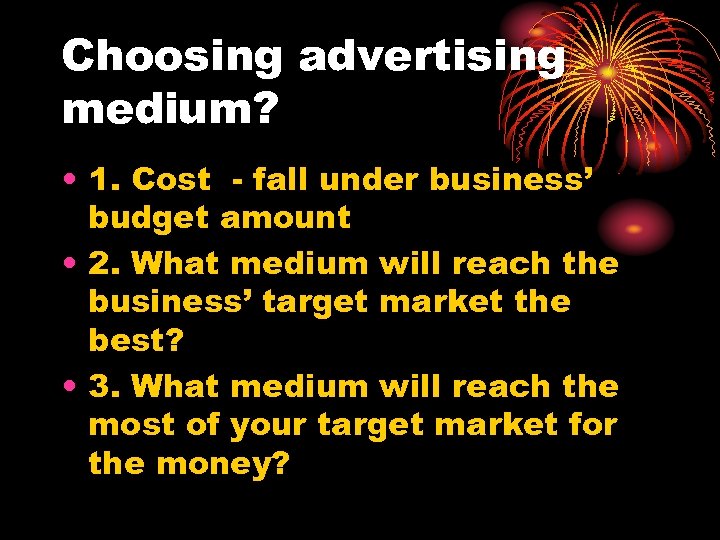 Choosing advertising medium?

• 1. Cost  - fall under business' budget amount
• 2. What medium will reach the business' target market the best?
• 3. What medium will reach the most of your target market for the money?